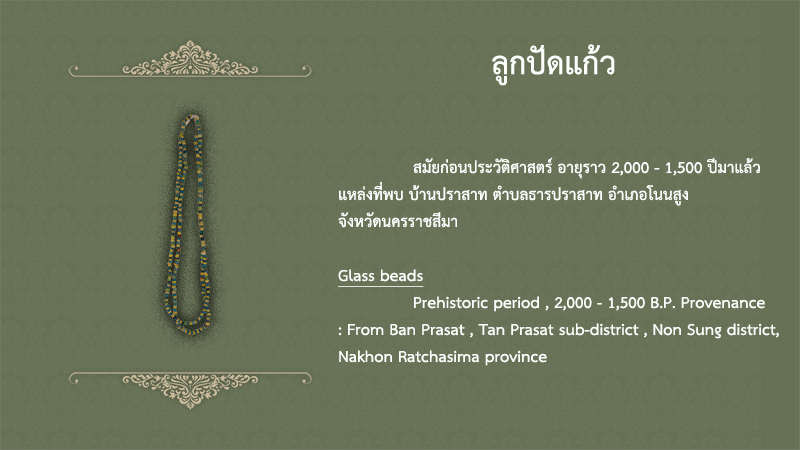 ลูกปัดแก้ว

สมัยก่อนประวัติศาสตร์ อายุราว 2,000 - 1,500 ปีมาแล้ว แหล่งที่พบ บ้านปราสาท ตำบลธารปราสาท อำเภอโนนสูง จังหวัดนครราชสีมา

Glass beads

Prehistoric period , 2,000 - 1,500 B.P. Provenance : From Ban Prasat , Tan Prasat sub-district , Non Sung district, Nakhon Ratchasima province